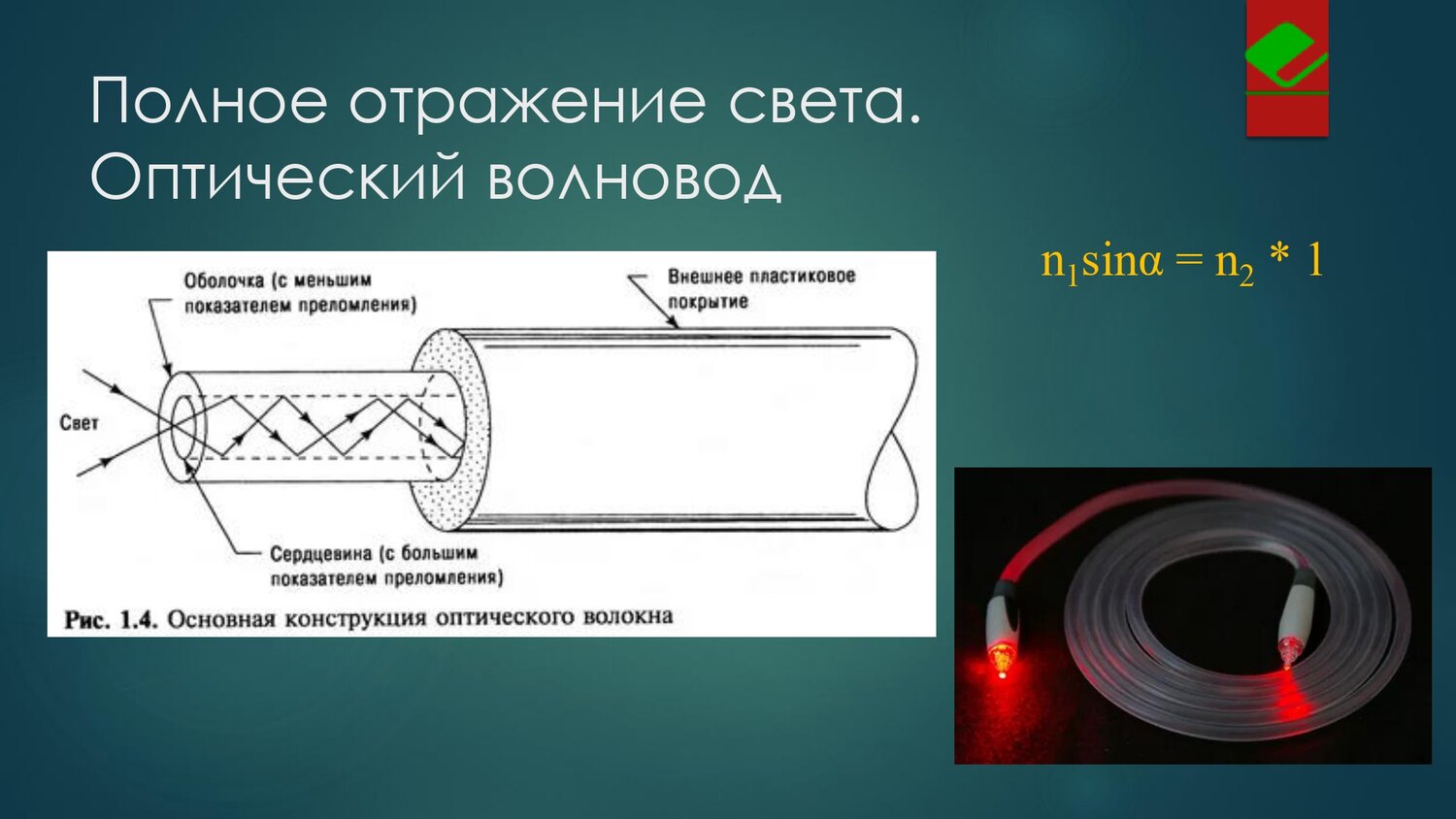 Полное отражение света. Оптический волновод

$n_1 \sin\alpha = n_2 * 1$

Оболочка (с меньшим показателем преломления)

Внешнее пластиковое покрытие

Свет

Сердцевина (с большим показателем преломления)

Рис. 1.4. Основная конструкция оптического волокна